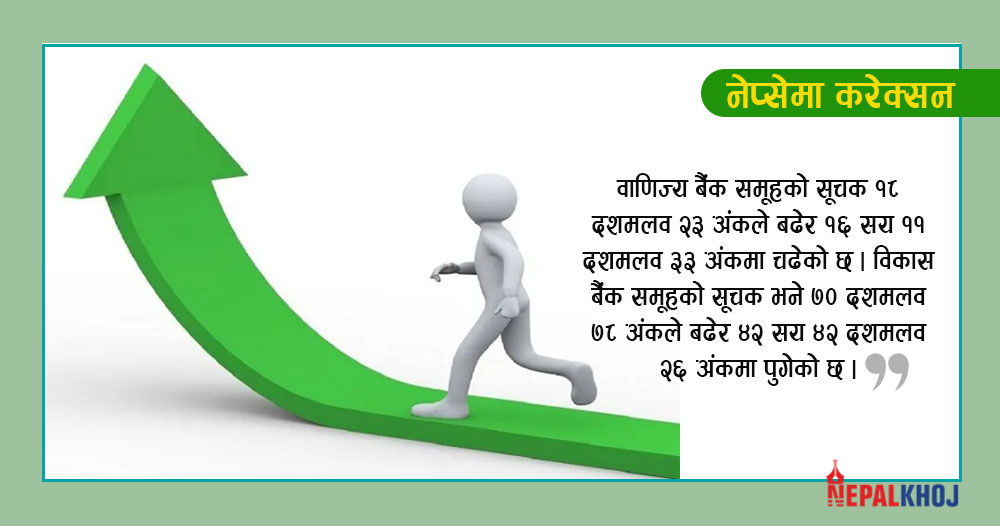 नेप्सेमा करेक्सन

वाणिज्य बैंक समूहको सूचक १८ दशमलव २३ अंकले बढेर १६ सय ११ दशमलव ३३ अंकमा चढेको छ । विकास बैंक समूहको सूचक भने ७० दशमलव ७८ अंकले बढेर ४२ सय ४२ दशमलव २६ अंकमा पुगेको छ ।

NEPALKHOJ